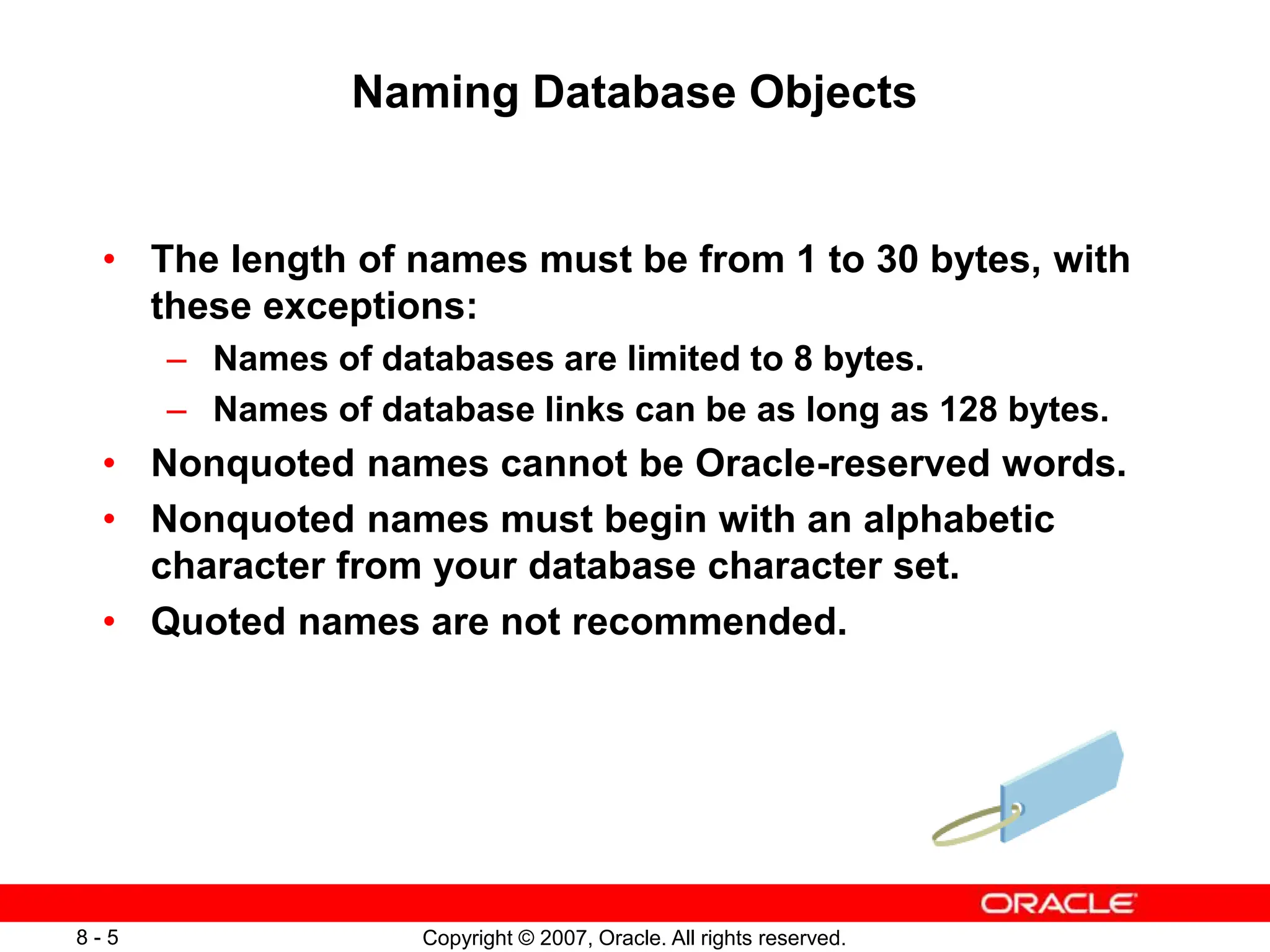 Naming Database Objects

• The length of names must be from 1 to 30 bytes, with these exceptions:
– Names of databases are limited to 8 bytes.
– Names of database links can be as long as 128 bytes.
• Nonquoted names cannot be Oracle-reserved words.
• Nonquoted names must begin with an alphabetic character from your database character set.
• Quoted names are not recommended.

ORACLE

8 - 5

Copyright © 2007, Oracle. All rights reserved.